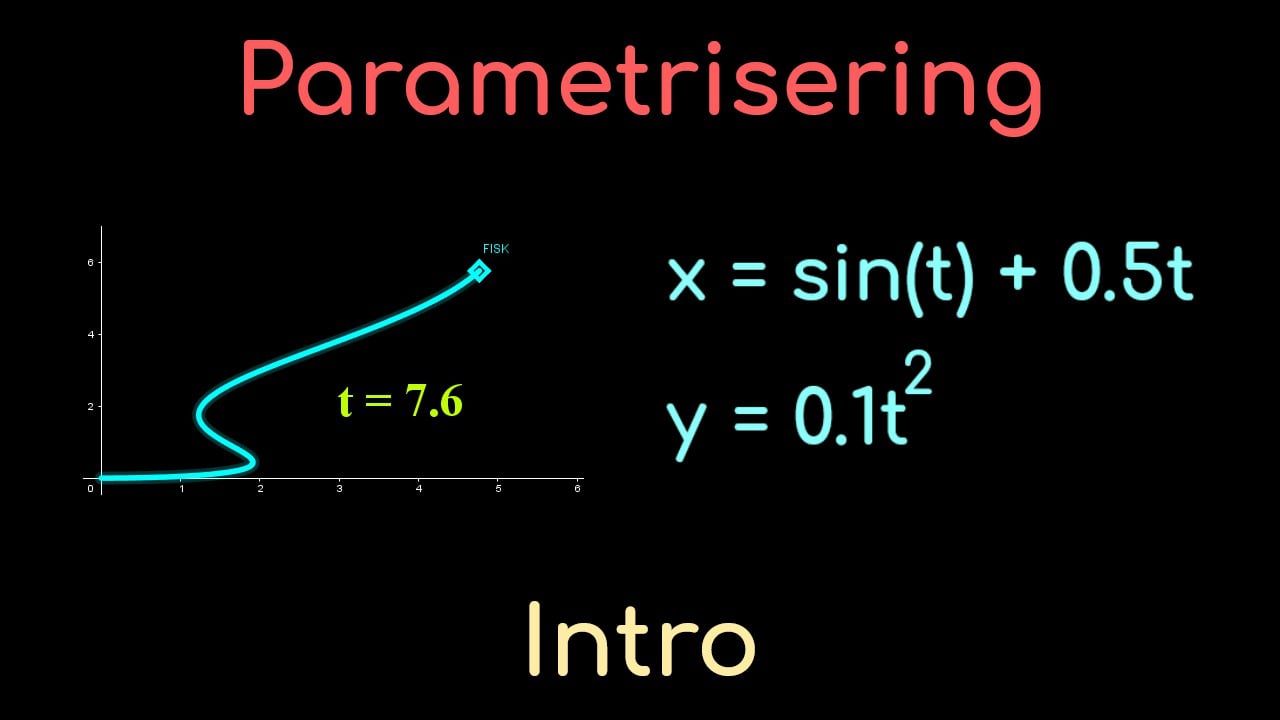 Parametrisering

FISK

6
4
2
0
1
2
3
4
5
6

$t = 7.6$

$x = \sin(t) + 0.5t$

$y = 0.1t^2$

Intro